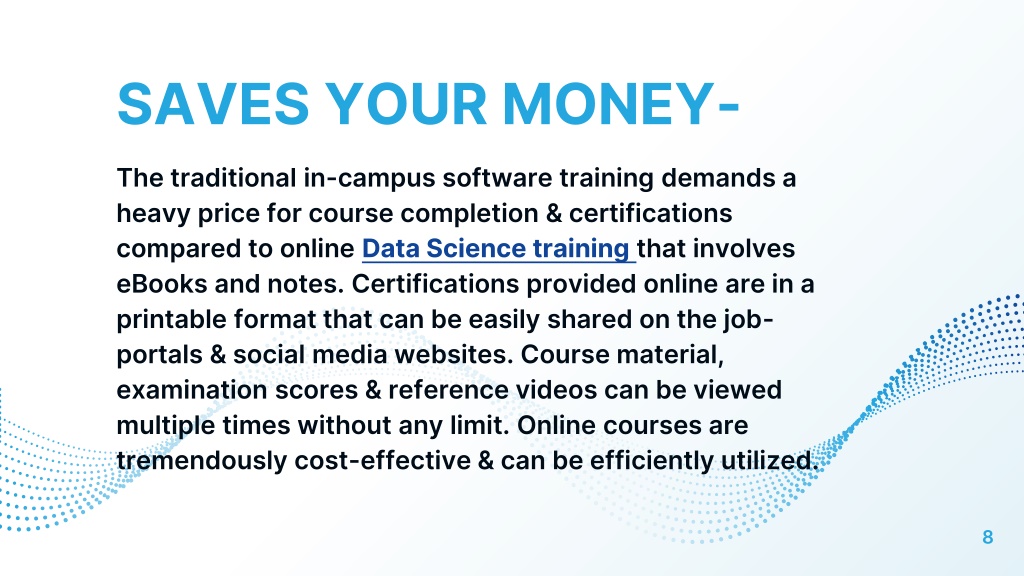 SAVES YOUR MONEY-

The traditional in-campus software training demands a heavy price for course completion & certifications compared to online Data Science training that involves eBooks and notes. Certifications provided online are in a printable format that can be easily shared on the job-portals & social media websites. Course material, examination scores & reference videos can be viewed multiple times without any limit. Online courses are tremendously cost-effective & can be efficiently utilized.

8